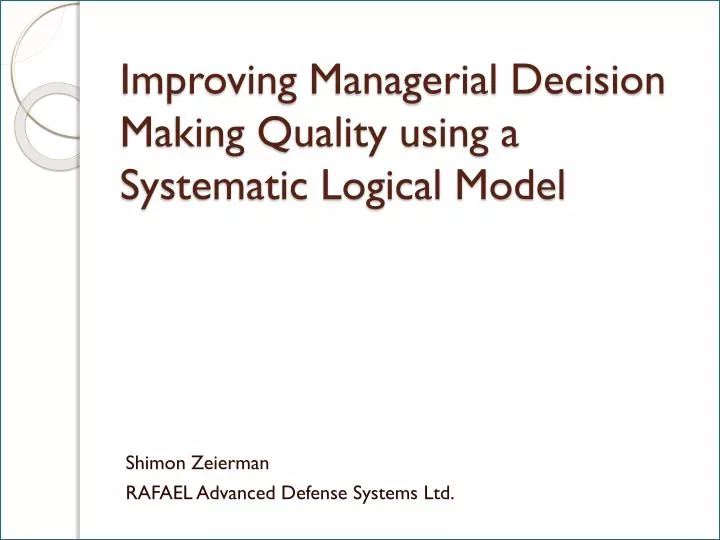 Improving Managerial Decision Making Quality using a Systematic Logical Model

Shimon Zeierman
RAFAEL Advanced Defense Systems Ltd.